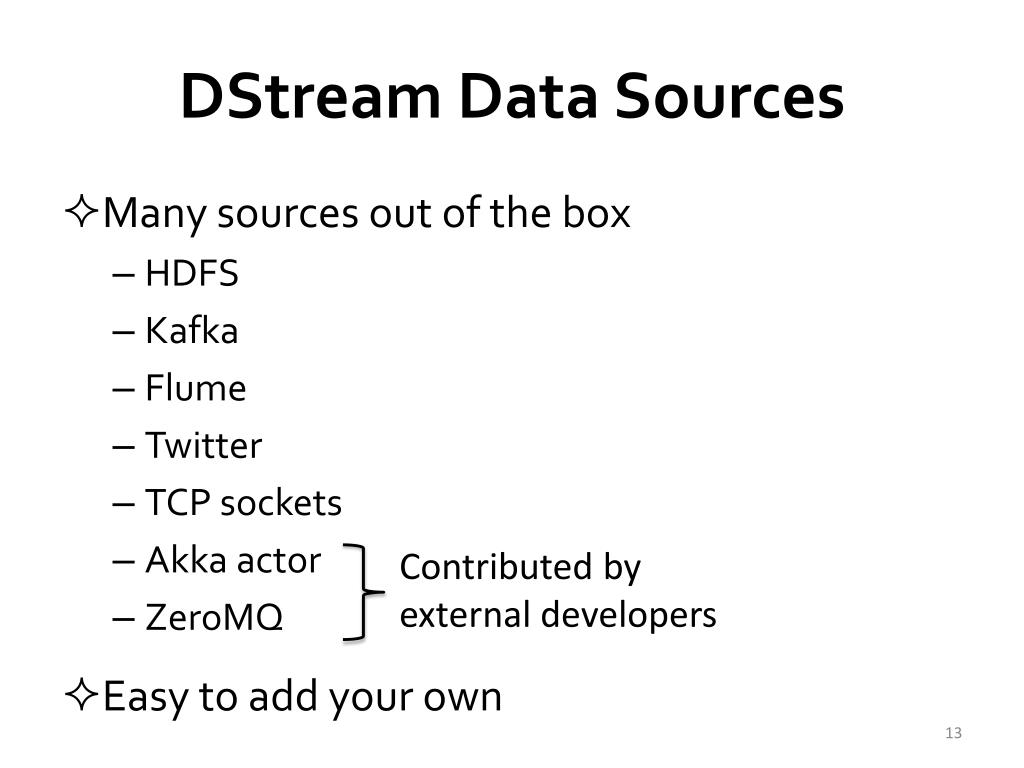 DStream Data Sources

✧Many sources out of the box
– HDFS
– Kafka
– Flume
– Twitter
– TCP sockets
– Akka actor
– ZeroMQ

Contributed by external developers

✧Easy to add your own

13